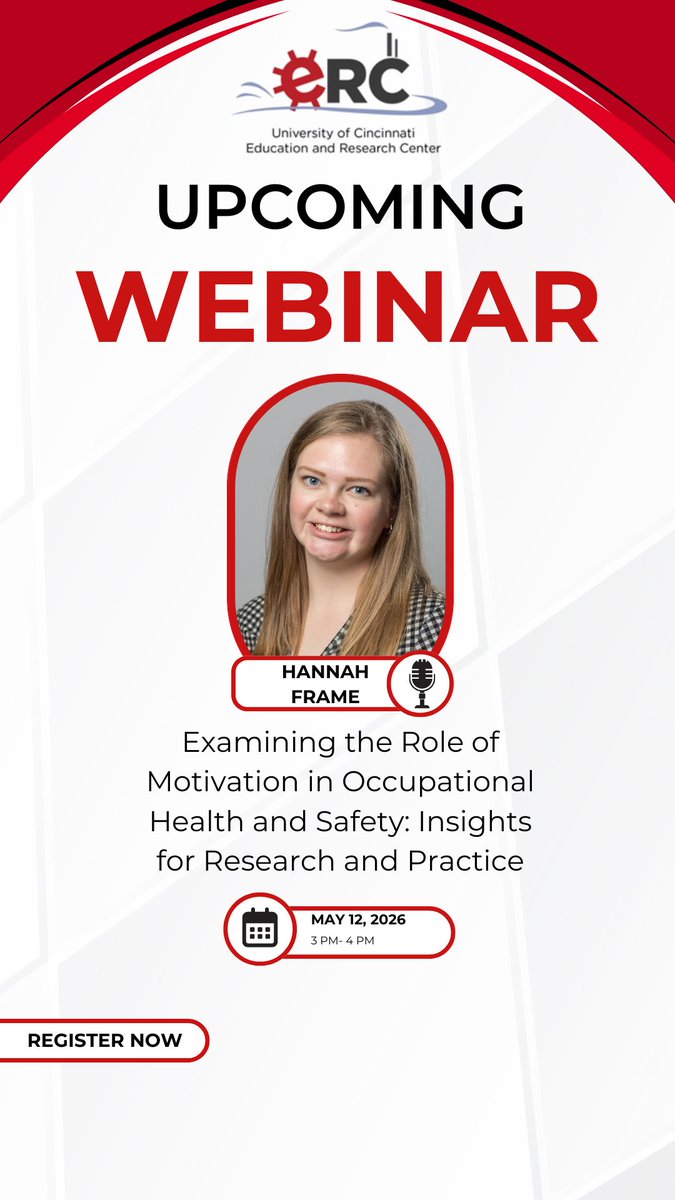 eRC
University of Cincinnati
Education and Research Center

UPCOMING
WEBINAR

HANNAH FRAME

Examining the Role of Motivation in Occupational Health and Safety: Insights for Research and Practice

MAY 12, 2026
3 PM- 4 PM

REGISTER NOW